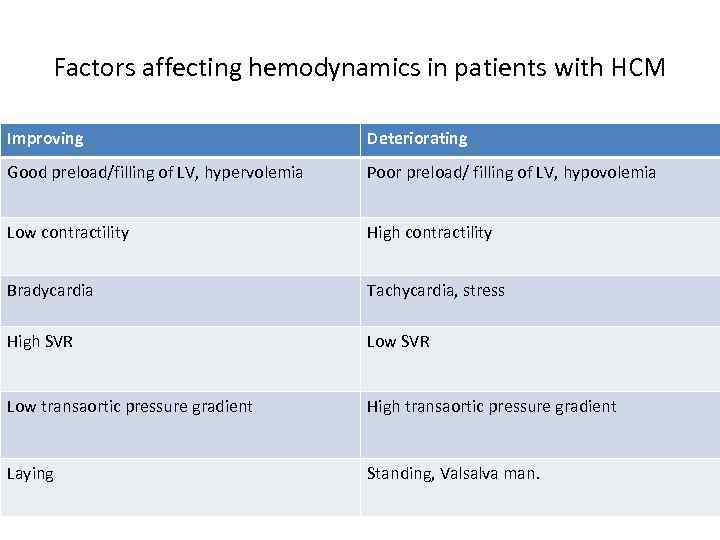 Factors affecting hemodynamics in patients with HCM

| Improving | Deteriorating |
|---|---|
| Good preload/filling of LV, hypervolemia | Poor preload/ filling of LV, hypovolemia |
| Low contractility | High contractility |
| Bradycardia | Tachycardia, stress |
| High SVR | Low SVR |
| Low transaortic pressure gradient | High transaortic pressure gradient |
| Laying | Standing, Valsalva man. |